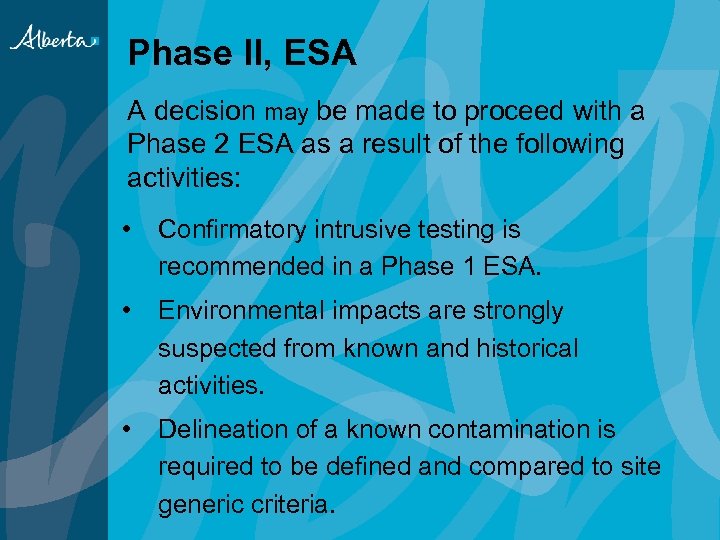 Alberta

Phase II, ESA

A decision may be made to proceed with a Phase 2 ESA as a result of the following activities:

• Confirmatory intrusive testing is recommended in a Phase 1 ESA.

• Environmental impacts are strongly suspected from known and historical activities.

• Delineation of a known contamination is required to be defined and compared to site generic criteria.